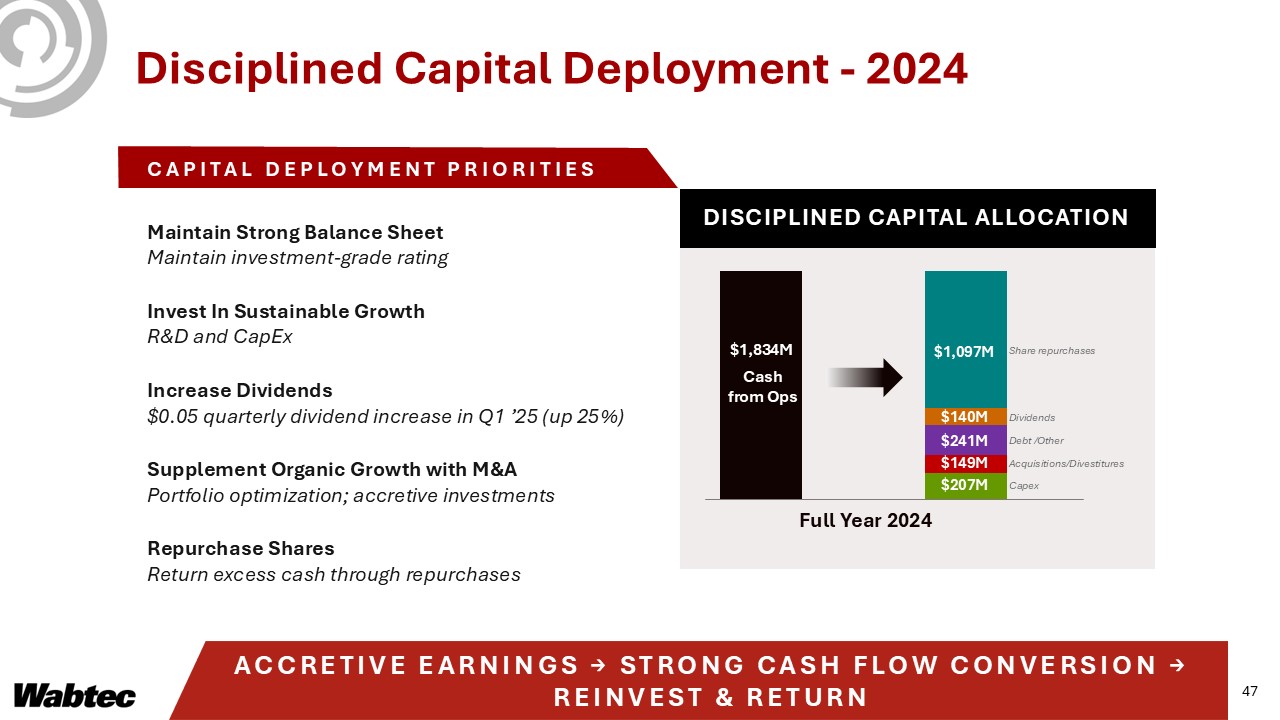 Disciplined Capital Deployment - 2024

CAPITAL DEPLOYMENT PRIORITIES

Maintain Strong Balance Sheet
Maintain investment-grade rating

Invest In Sustainable Growth
R&D and CapEx

Increase Dividends
$0.05 quarterly dividend increase in Q1 '25 (up 25%)

Supplement Organic Growth with M&A
Portfolio optimization; accretive investments

Repurchase Shares
Return excess cash through repurchases

DISCIPLINED CAPITAL ALLOCATION

$1,834M
Cash from Ops

$1,097M Share repurchases
$140M Dividends
$241M Debt /Other
$149M Acquisitions/Divestitures
$207M Capex

Full Year 2024

ACCRETIVE EARNINGS → STRONG CASH FLOW CONVERSION → REINVEST & RETURN

Wabtec

47